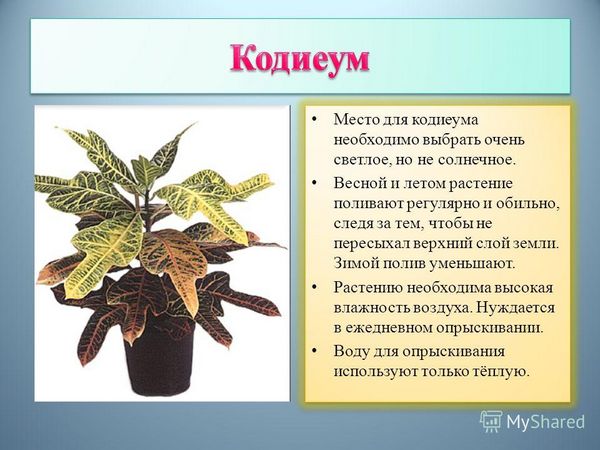 Кодиеум

• Место для кодиеума необходимо выбрать очень светлое, но не солнечное.

• Весной и летом растение поливают регулярно и обильно, следя за тем, чтобы не пересыхал верхний слой земли. Зимой полив уменьшают.

• Растению необходима высокая влажность воздуха. Нуждается в ежедневном опрыскивании.

• Воду для опрыскивания используют только тёплую.

MyShared